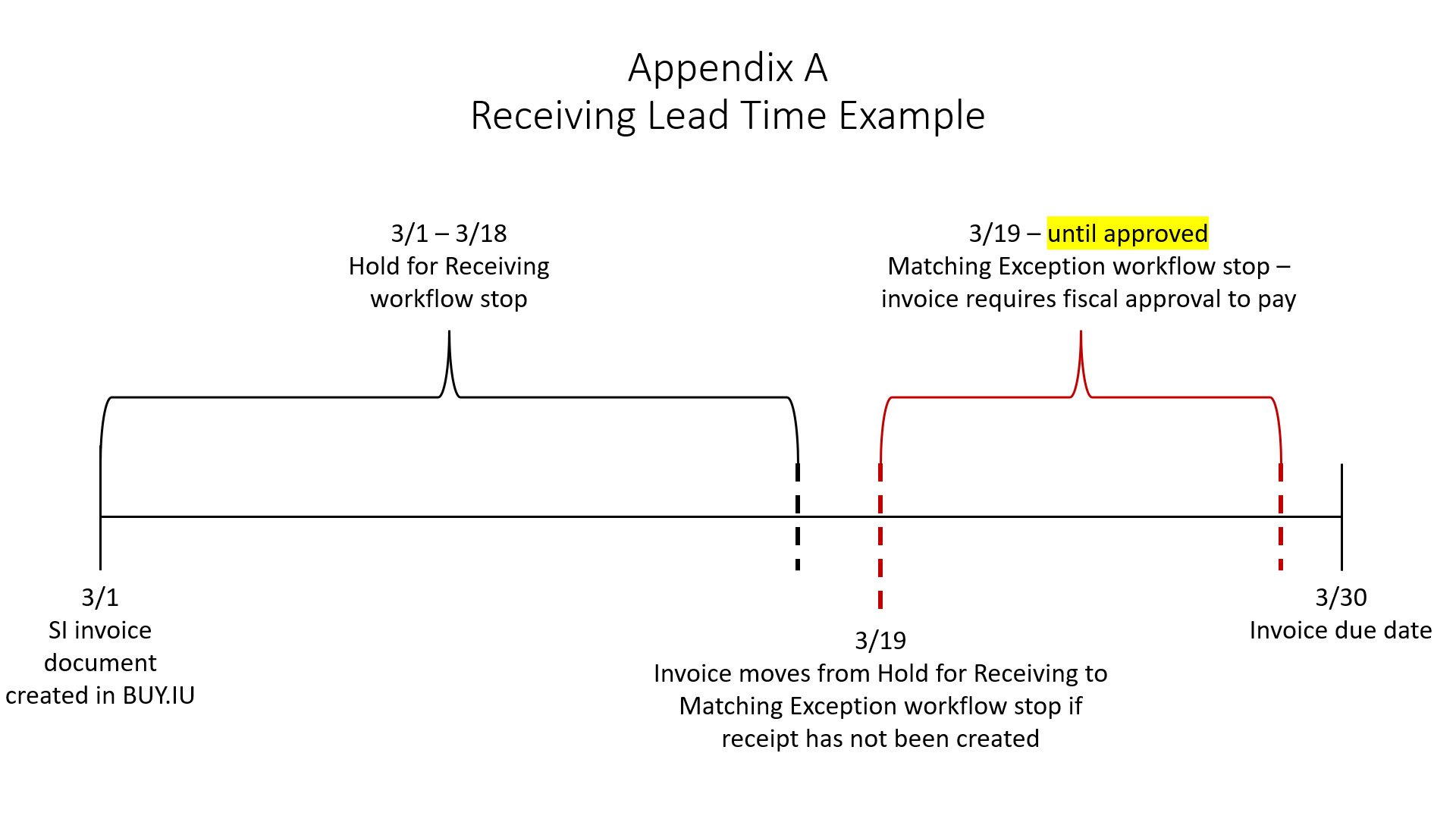 Appendix A
Receiving Lead Time Example

3/1 – 3/18
Hold for Receiving workflow stop

3/19 – until approved
Matching Exception workflow stop – invoice requires fiscal approval to pay

3/1
SI invoice document created in BUY.IU

3/19
Invoice moves from Hold for Receiving to Matching Exception workflow stop if receipt has not been created

3/30
Invoice due date